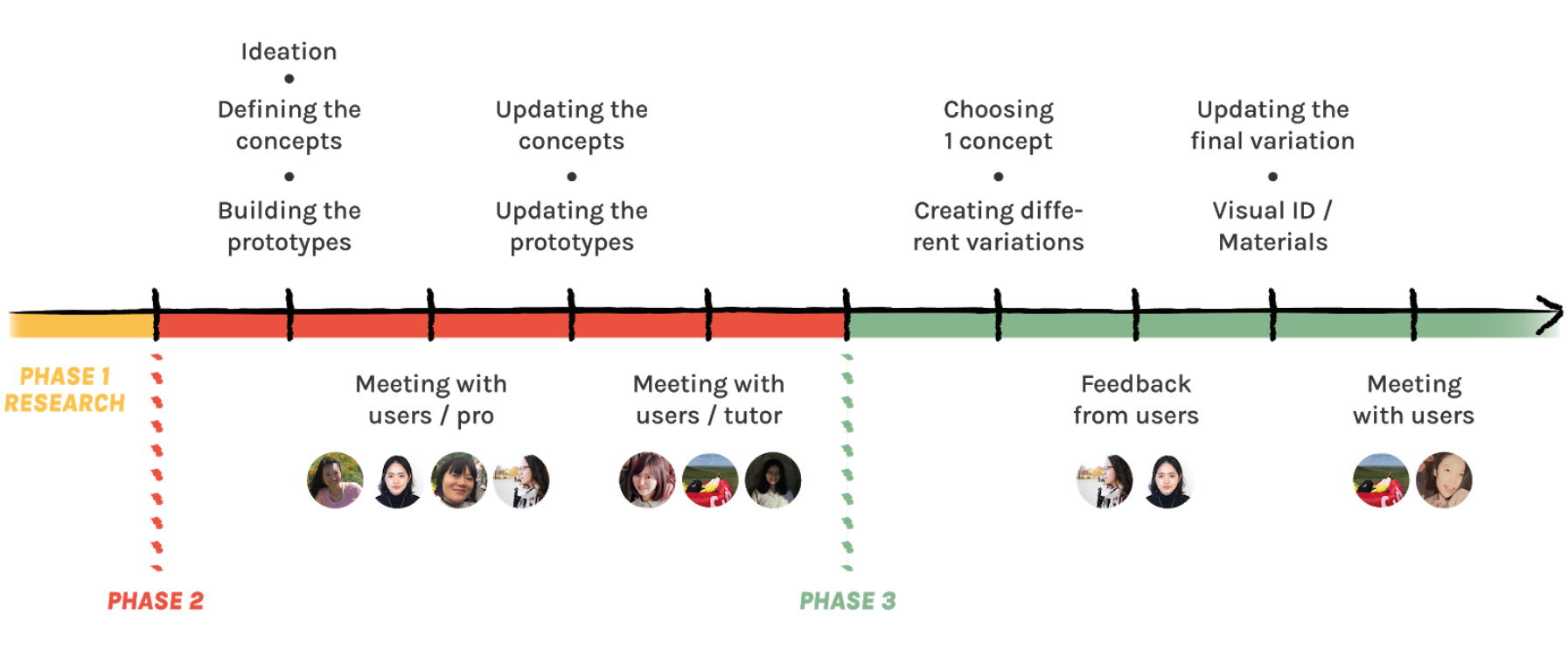 Ideation
•
Defining the concepts
•
Building the prototypes

Updating the concepts
•
Updating the prototypes

Choosing 1 concept
•
Creating different variations

Updating the final variation
•
Visual ID / Materials

PHASE 1 RESEARCH

Meeting with users / pro

Meeting with users / tutor

Feedback from users

Meeting with users

PHASE 2

PHASE 3